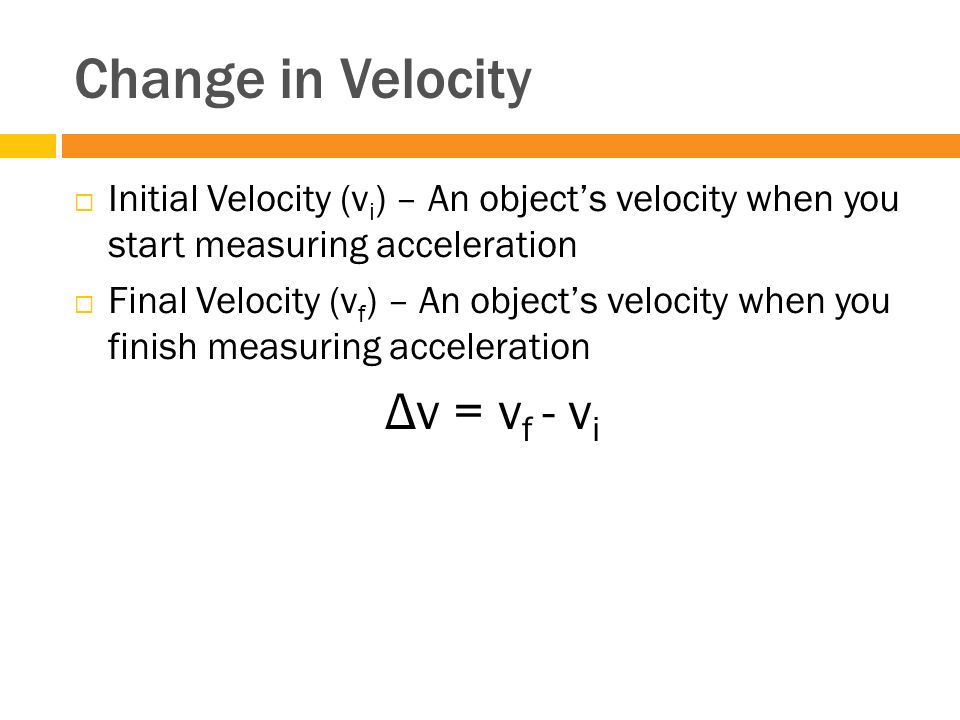 Change in Velocity

Initial Velocity ($v_i$) – An object's velocity when you start measuring acceleration

Final Velocity ($v_f$) – An object's velocity when you finish measuring acceleration

$\Delta v = v_f - v_i$